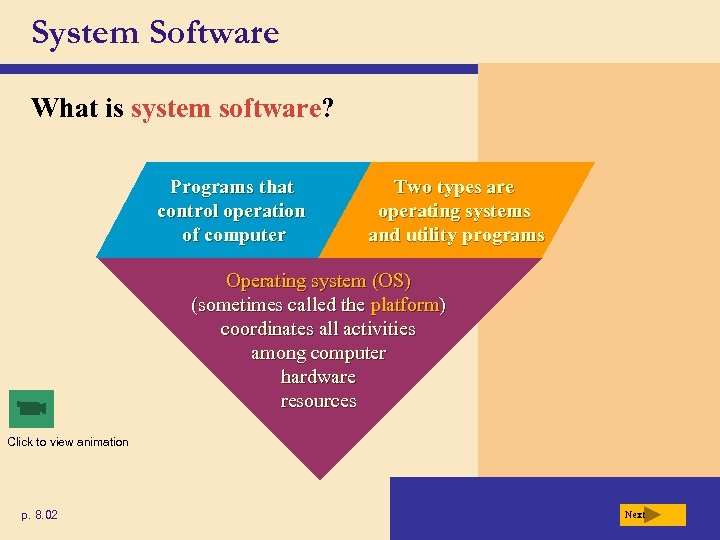 System Software

What is system software?

Programs that control operation of computer

Two types are operating systems and utility programs

Operating system (OS) (sometimes called the platform) coordinates all activities among computer hardware resources

Click to view animation

p. 8.02

Next